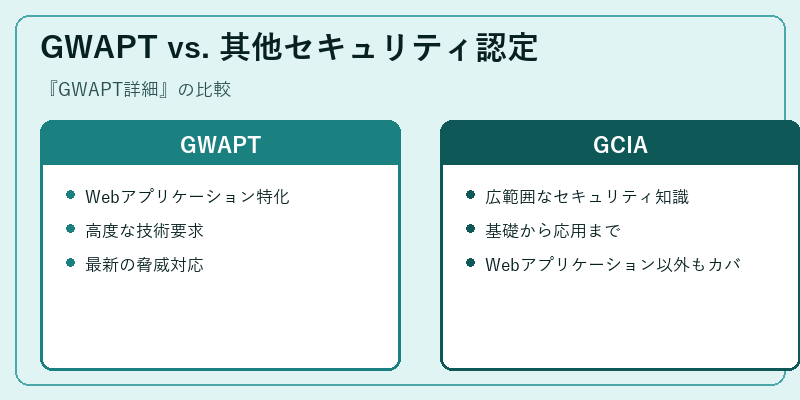 GWAPT vs. 其他セキュリティ認定

『GWAPT詳細』の比較

GWAPT

- Webアプリケーション特化
- 高度な技術要求
- 最新の脅威対応

GCIA

- 広範囲なセキュリティ知識
- 基礎から応用まで
- Webアプリケーション以外もカバ